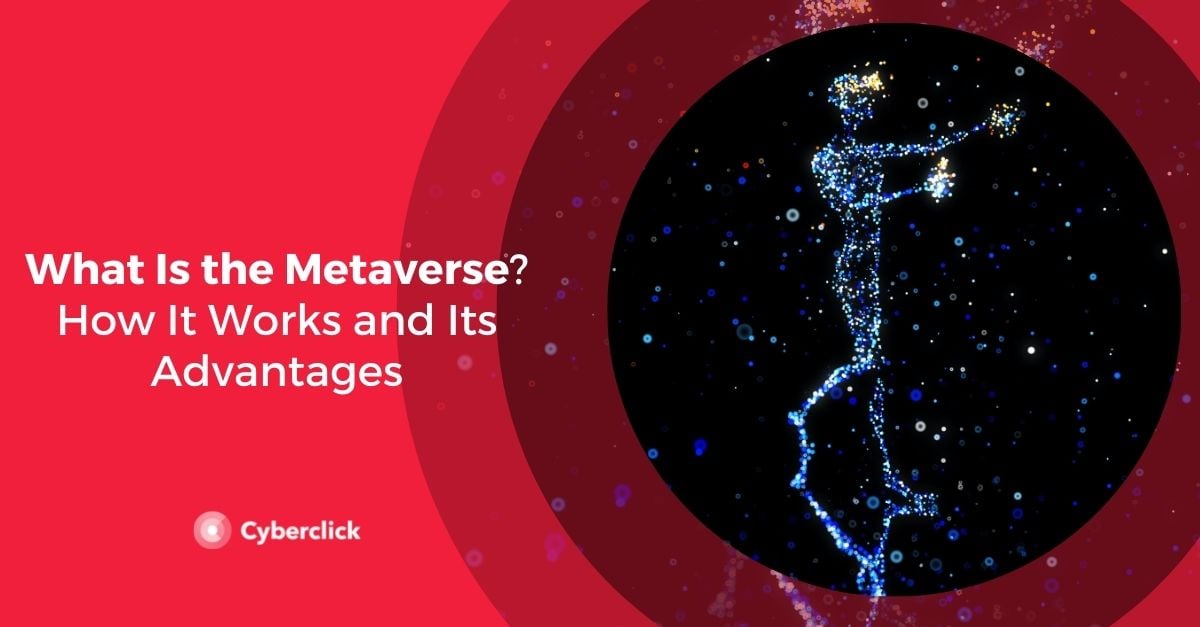 What Is the Metaverse? How It Works and Its Advantages

Cyberclick